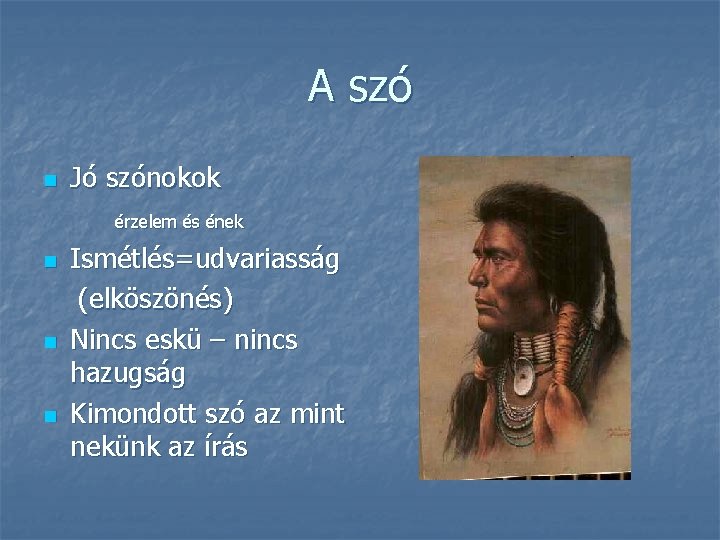 A szó

- Jó szónokok

  érzelem és ének
- Ismétlés=udvariasság (elköszönés)
- Nincs eskü – nincs hazugság
- Kimondott szó az mint nekünk az írás